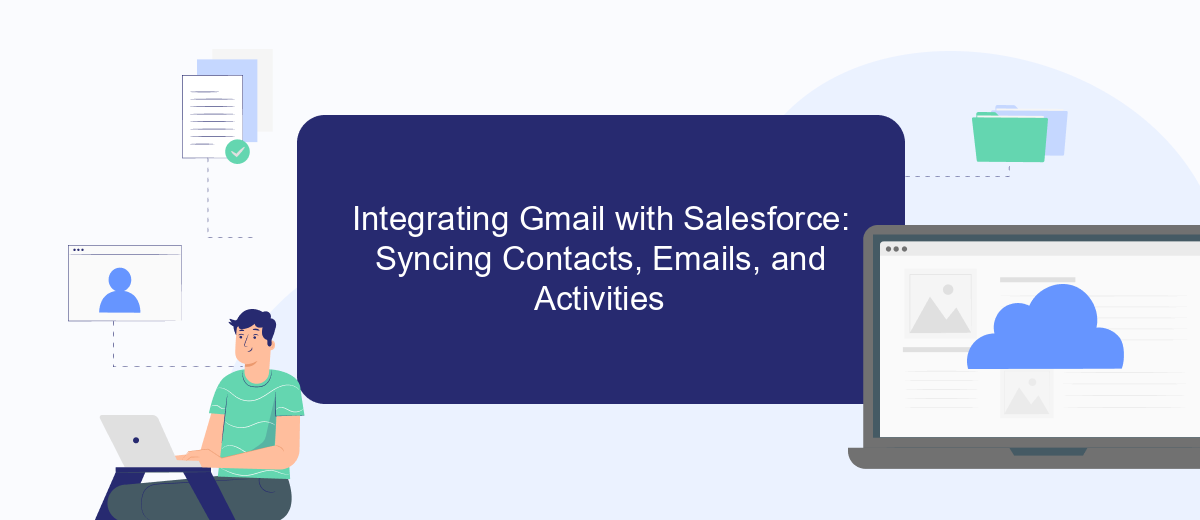 Integrating Gmail with Salesforce: Syncing Contacts, Emails, and Activities